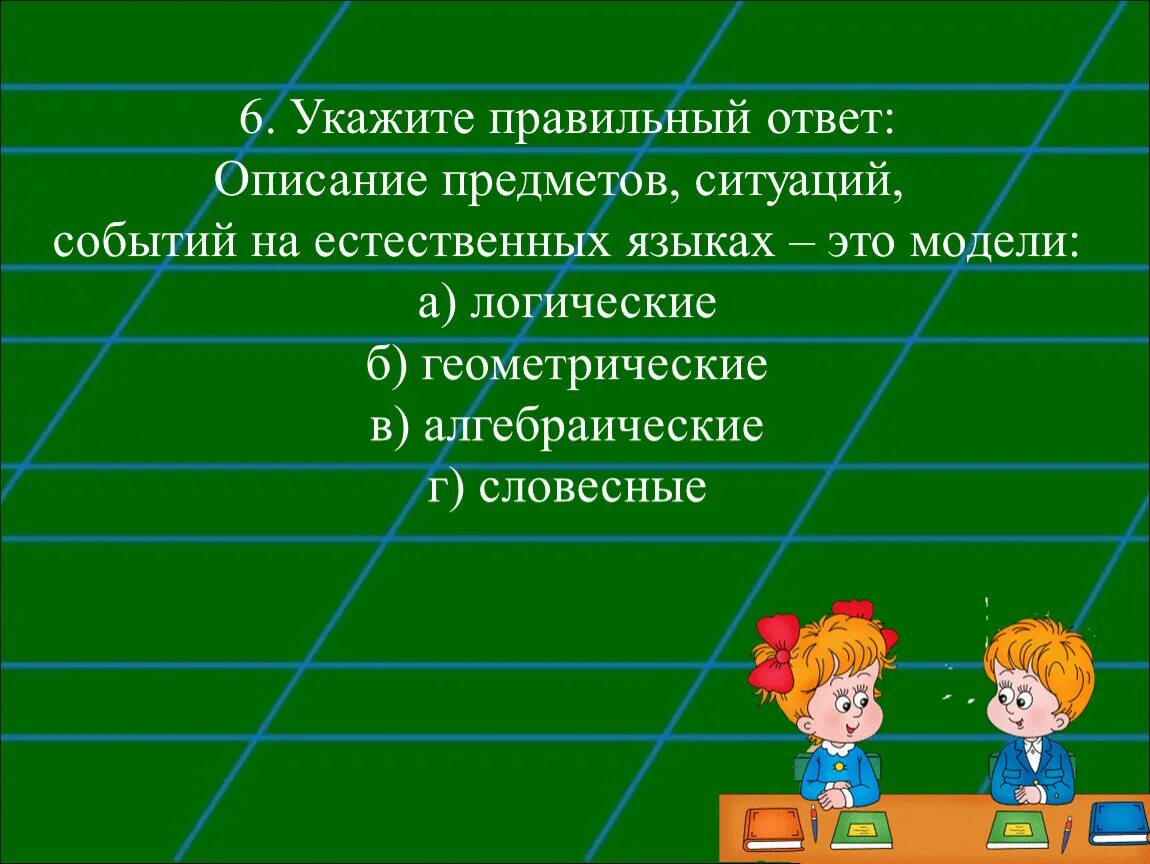 6. Укажите правильный ответ:
Описание предметов, ситуаций, событий на естественных языках – это модели:

а) логические
б) геометрические
в) алгебраические
г) словесные